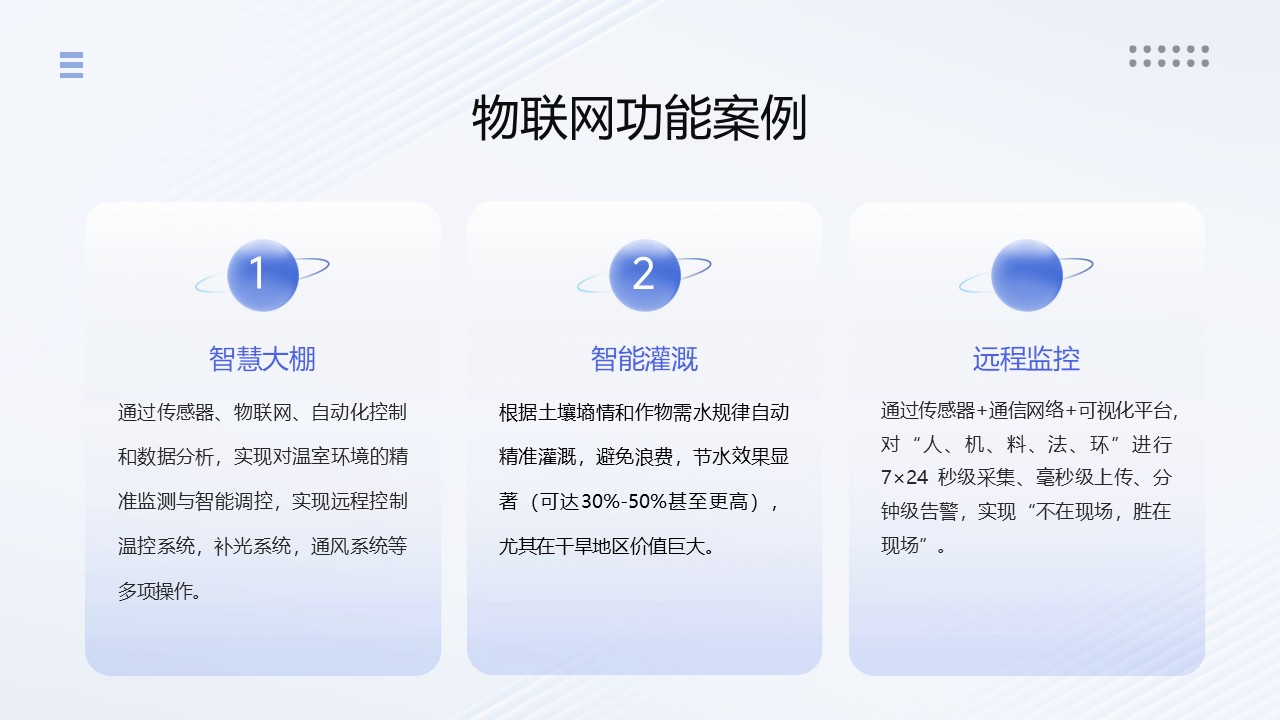 物联网功能案例

1

智慧大棚

通过传感器、物联网、自动化控制和数据分析，实现对温室环境的精准监测与智能调控，实现远程控制温控系统，补光系统，通风系统等多项操作。

2

智能灌溉

根据土壤墒情和作物需水规律自动精准灌溉，避免浪费，节水效果显著（可达30%-50%甚至更高），尤其在干旱地区价值巨大。

远程监控

通过传感器+通信网络+可视化平台，对“人、机、料、法、环”进行7×24 秒级采集、毫秒级上传、分钟级告警，实现“不在现场，胜在现场”。